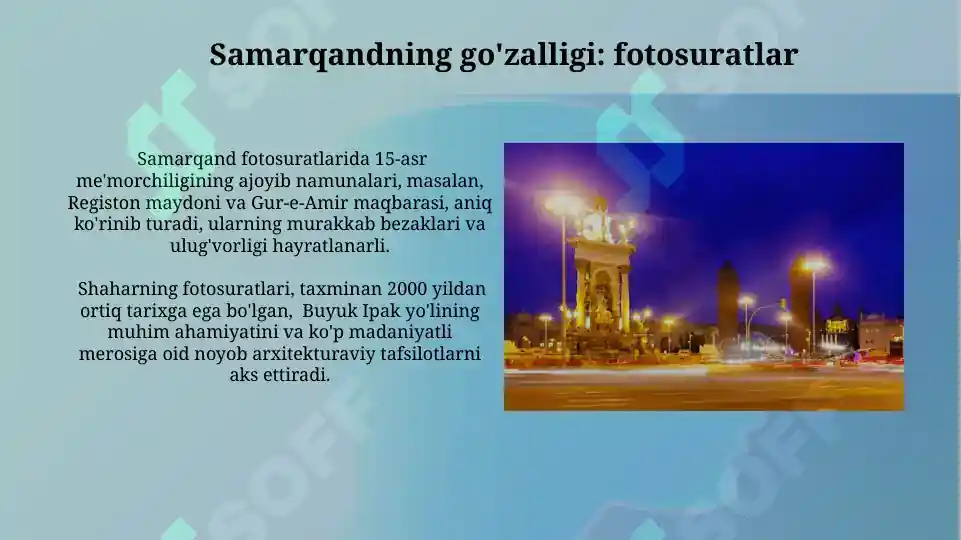 Samarqandning go'zalligi: fotosuratlar

Samarqand fotosuratlarida 15-asr me'morchiligining ajoyib namunalari, masalan, Registon maydoni va Gur-e-Amir maqbarasi, aniq ko'rinib turadi, ularning murakkab bezaklari va ulug'vorligi hayratlanarli.

Shaharning fotosuratlari, taxminan 2000 yildan ortiq tarixga ega bo'lgan, Buyuk Ipak yo'lining muhim ahamiyatini va ko'p madaniyatli merosiga oid noyob arxitekturaviy tafsilotlarni aks ettiradi.

SOFF
SOFF
SOFF